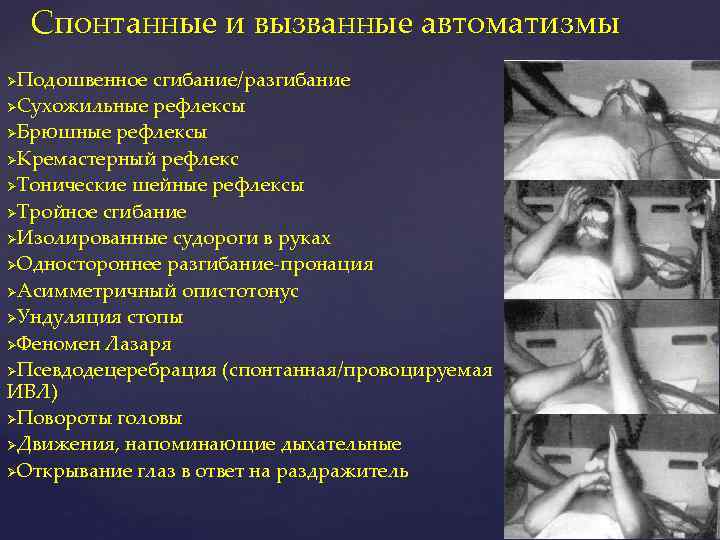 Спонтанные и вызванные автоматизмы

➢Подошвенное сгибание/разгибание
➢Сухожильные рефлексы
➢Брюшные рефлексы
➢Кремастерный рефлекс
➢Тонические шейные рефлексы
➢Тройное сгибание
➢Изолированные судороги в руках
➢Одностороннее разгибание-пронация
➢Асимметричный опистотонус
➢Ундуляция стопы
➢Феномен Лазаря
➢Псевдодецеребрация (спонтанная/провоцируемая ИВЛ)
➢Повороты головы
➢Движения, напоминающие дыхательные
➢Открывание глаз в ответ на раздражитель